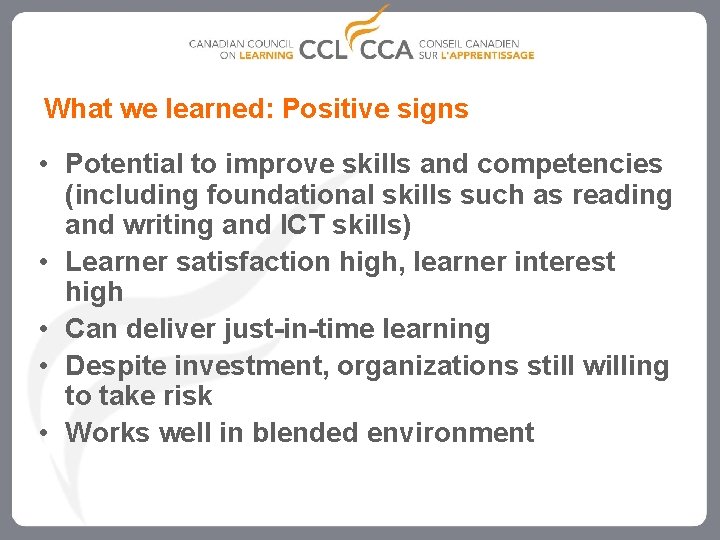 CANADIAN COUNCIL ON LEARNING CCL CCA CONSEIL CANADIEN SUR L'APPRENTISSAGE

What we learned: Positive signs

• Potential to improve skills and competencies (including foundational skills such as reading and writing and ICT skills)
• Learner satisfaction high, learner interest high
• Can deliver just-in-time learning
• Despite investment, organizations still willing to take risk
• Works well in blended environment